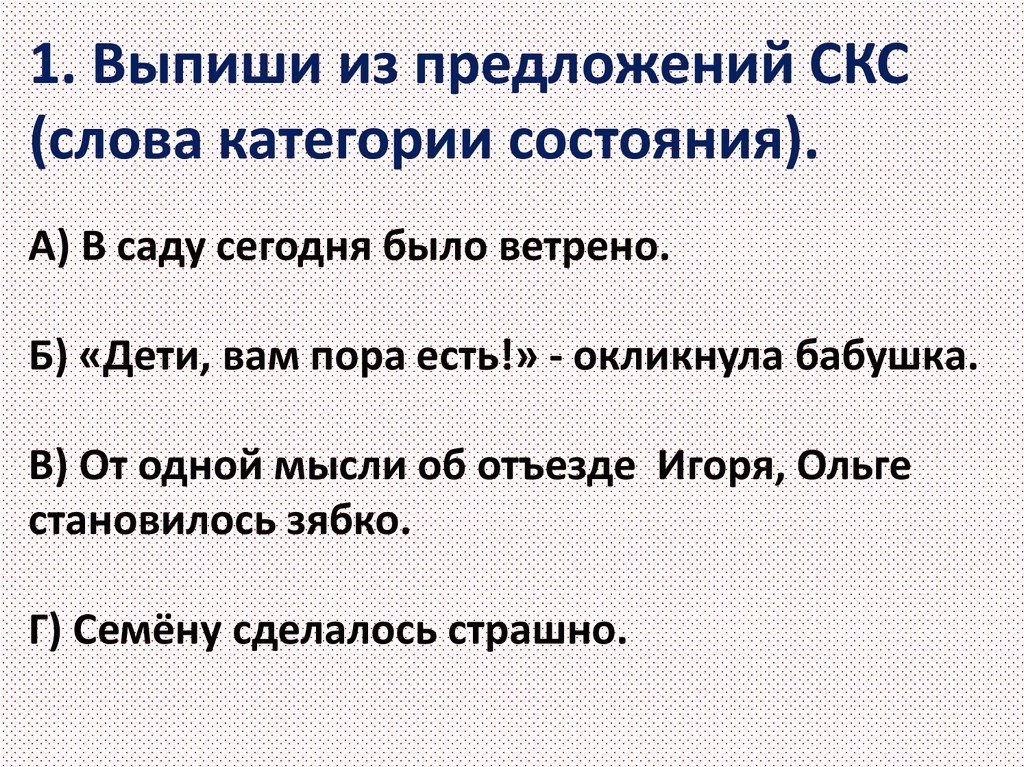 1. Выпиши из предложений СКС (слова категории состояния).

А) В саду сегодня было ветрено.

Б) «Дети, вам пора есть!» - окликнула бабушка.

В) От одной мысли об отъезде  Игоря, Ольге становилось зябко.

Г) Семёну сделалось страшно.